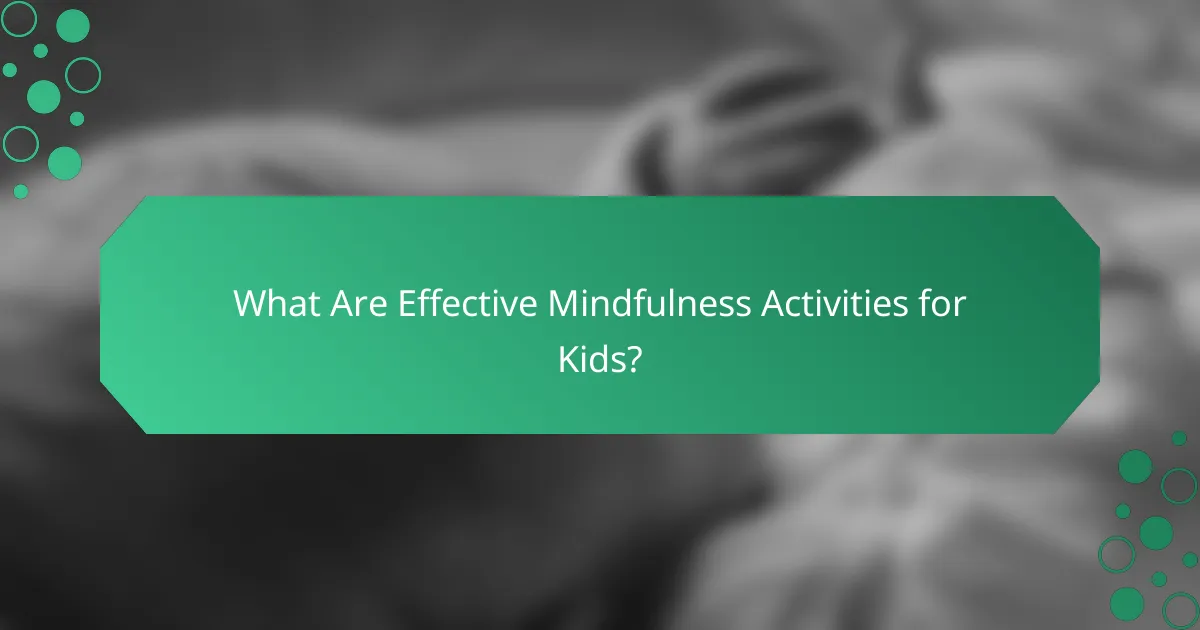 What Are Effective Mindfulness Activities for Kids?